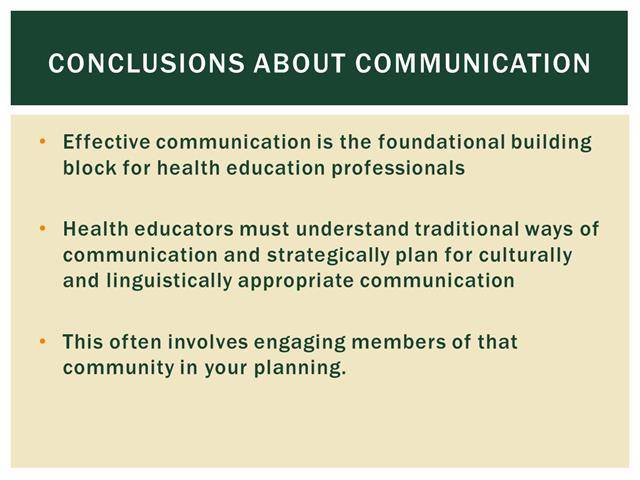 CONCLUSIONS ABOUT COMMUNICATION

• Effective communication is the foundational building block for health education professionals

• Health educators must understand traditional ways of communication and strategically plan for culturally and linguistically appropriate communication

• This often involves engaging members of that community in your planning.